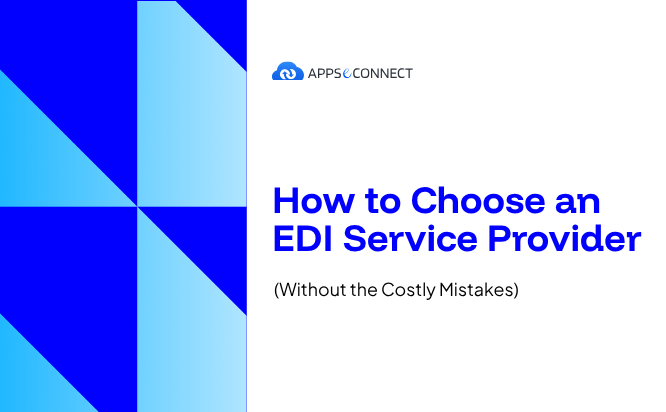 APPSeCONNECT

How to Choose an EDI Service Provider

(Without the Costly Mistakes)